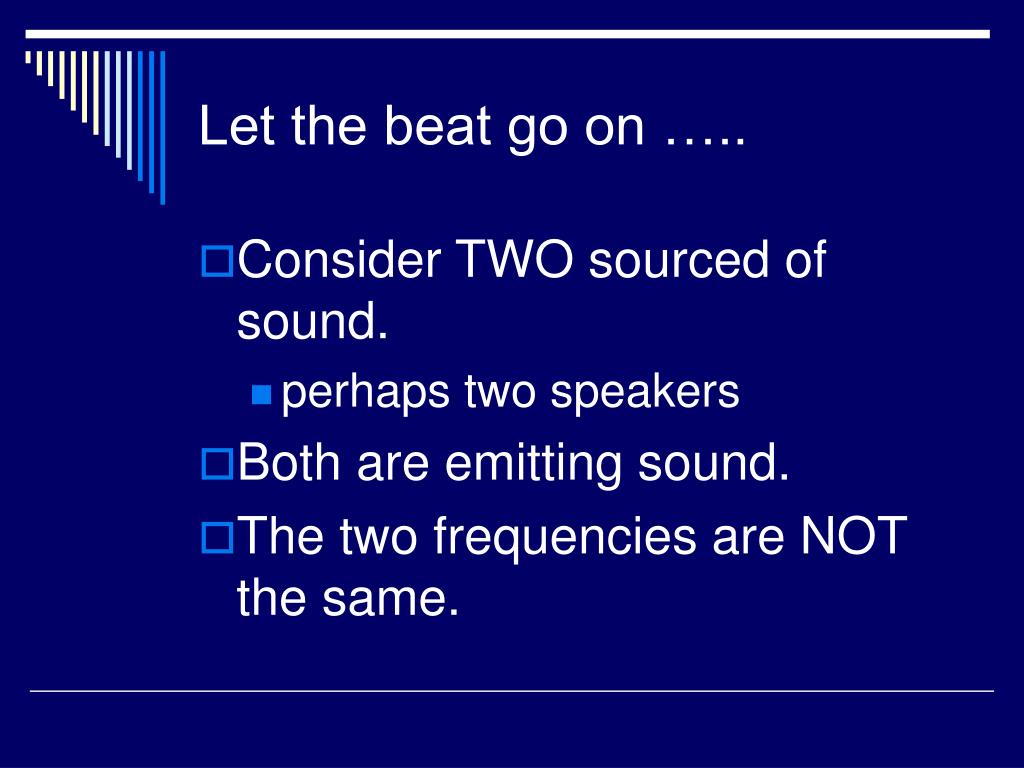 Let the beat go on …..

Consider TWO sourced of sound.

perhaps two speakers

Both are emitting sound.

The two frequencies are NOT the same.